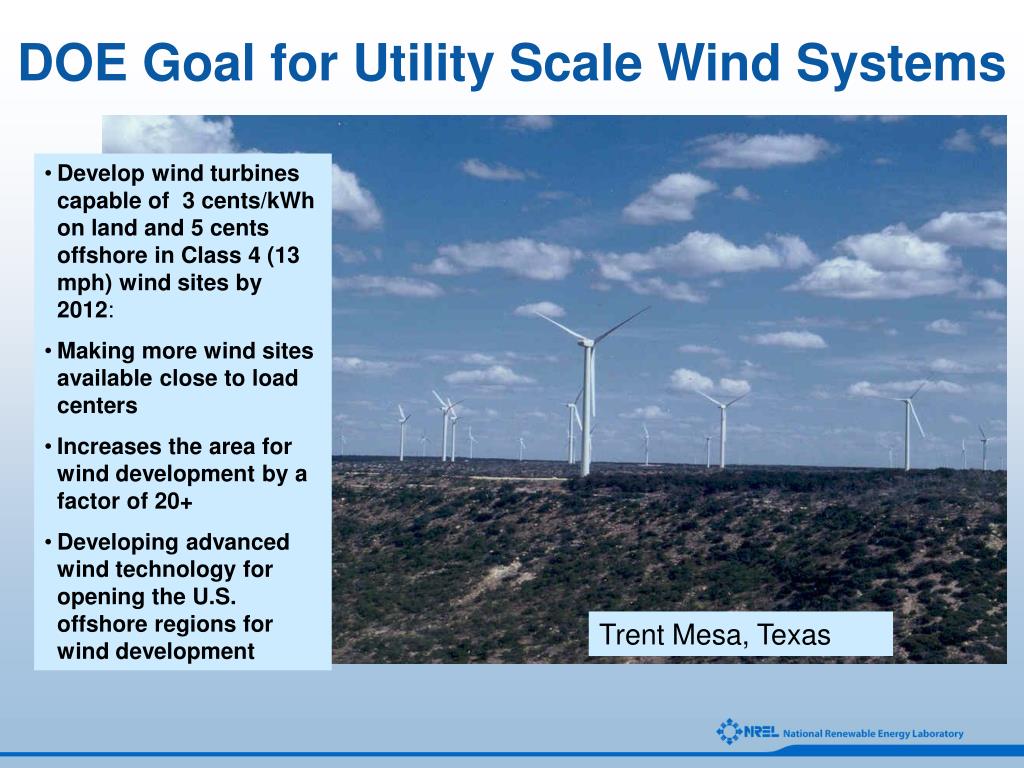 DOE Goal for Utility Scale Wind Systems

• Develop wind turbines capable of 3 cents/kWh on land and 5 cents offshore in Class 4 (13 mph) wind sites by 2012:

• Making more wind sites available close to load centers

• Increases the area for wind development by a factor of 20+

• Developing advanced wind technology for opening the U.S. offshore regions for wind development

Trent Mesa, Texas

NREL National Renewable Energy Laboratory